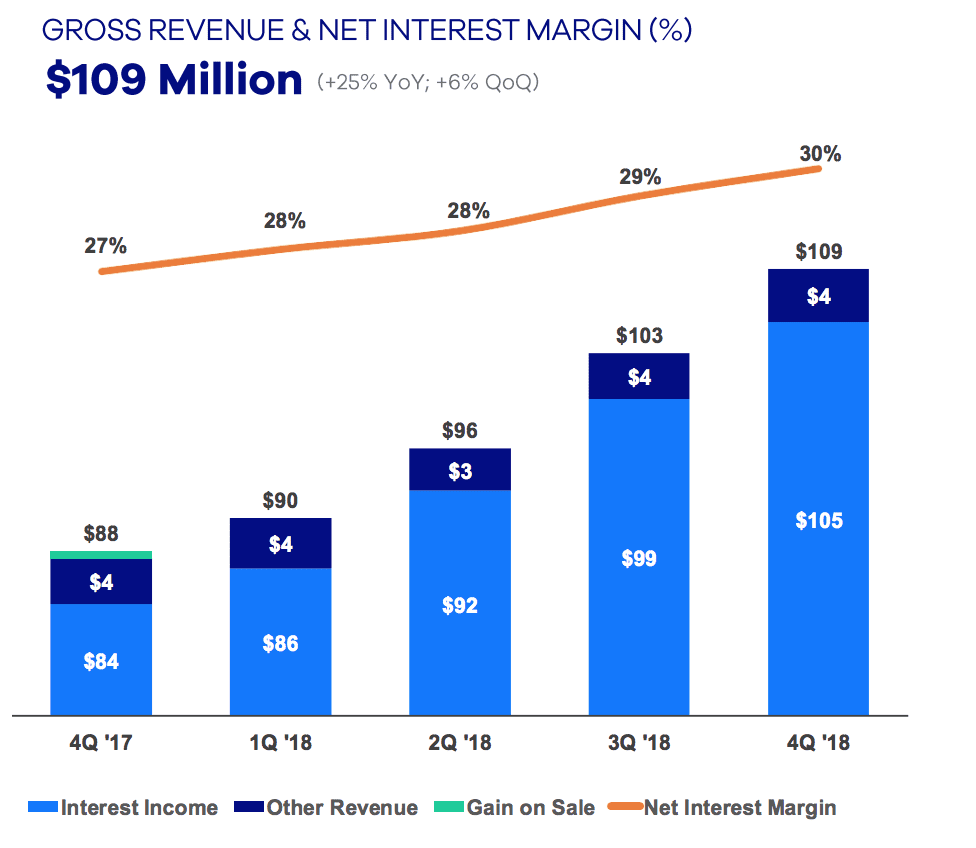 GROSS REVENUE & NET INTEREST MARGIN (%)

$109 Million (+25% YoY; +6% QoQ)

27%
28%
28%
29%
30%

$88
$4
$84

$90
$4
$86

$96
$3
$92

$103
$4
$99

$109
$4
$105

4Q '17
1Q '18
2Q '18
3Q '18
4Q '18

Interest Income
Other Revenue
Gain on Sale
Net Interest Margin